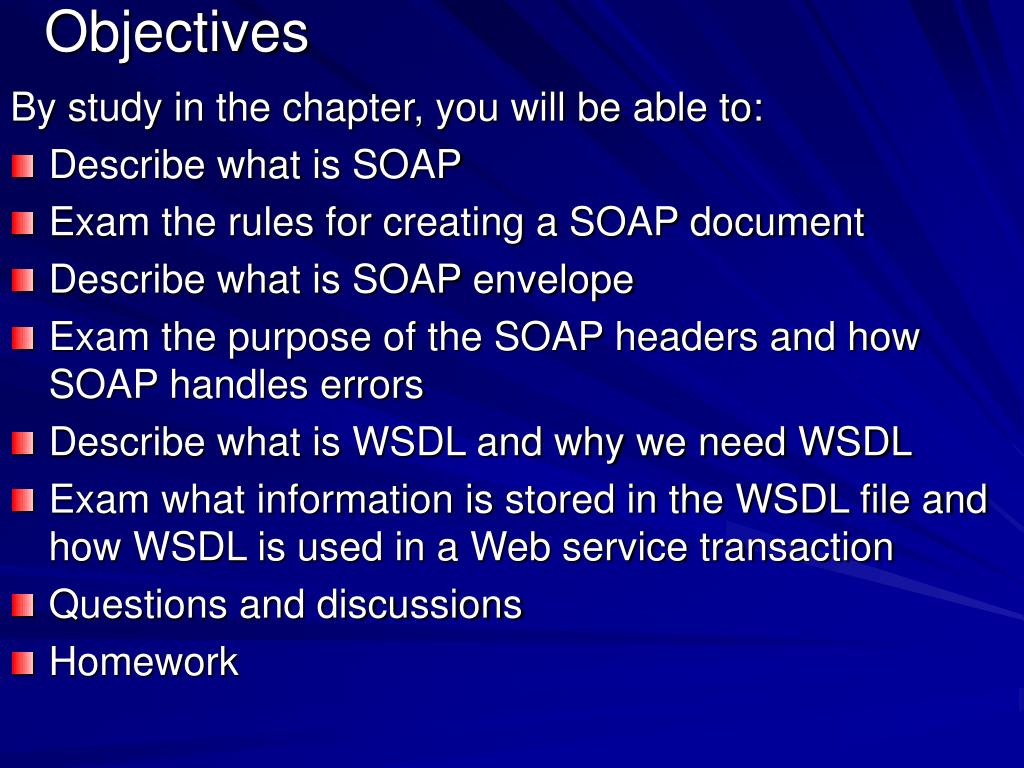 Objectives

By study in the chapter, you will be able to:

- Describe what is SOAP
- Exam the rules for creating a SOAP document
- Describe what is SOAP envelope
- Exam the purpose of the SOAP headers and how SOAP handles errors
- Describe what is WSDL and why we need WSDL
- Exam what information is stored in the WSDL file and how WSDL is used in a Web service transaction
- Questions and discussions
- Homework